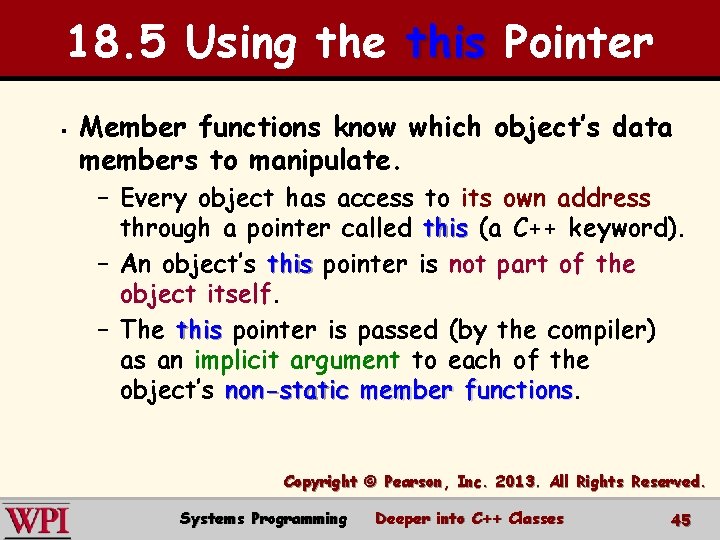 18.5 Using the this Pointer

▪ Member functions know which object's data members to manipulate.

– Every object has access to its own address through a pointer called this (a C++ keyword).

– An object's this pointer is not part of the object itself.

– The this pointer is passed (by the compiler) as an implicit argument to each of the object's non-static member functions.

Copyright © Pearson, Inc. 2013. All Rights Reserved.

WPI Systems Programming Deeper into C++ Classes 45